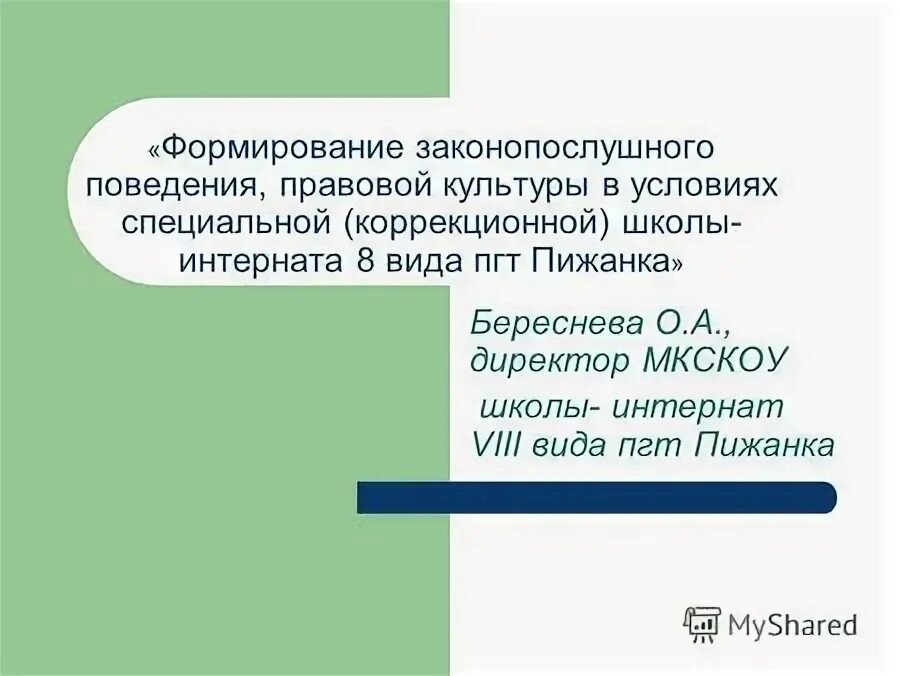 «Формирование законопослушного поведения, правовой культуры в условиях специальной (коррекционной) школы-интерната 8 вида пгт Пижанка»

Береснева О.А., директор МКСКОУ
школы- интернат VIII вида пгт Пижанка

MyShared